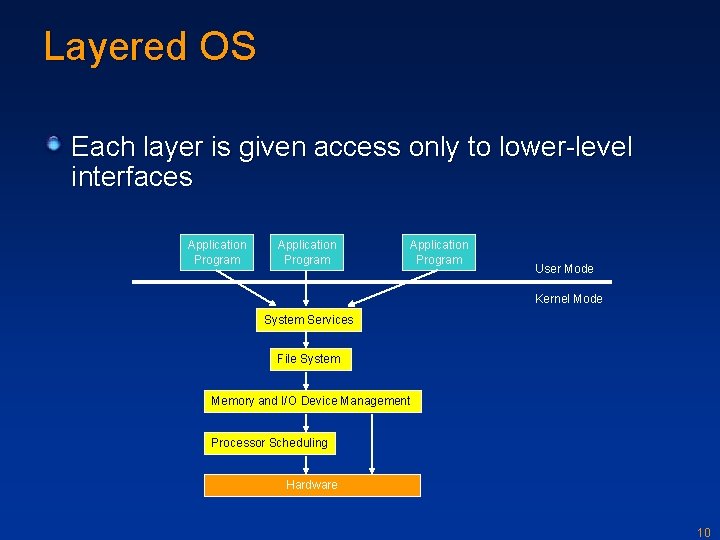 Layered OS

Each layer is given access only to lower-level interfaces

Application Program

Application Program

Application Program

User Mode

Kernel Mode

System Services

File System

Memory and I/O Device Management

Processor Scheduling

Hardware

10